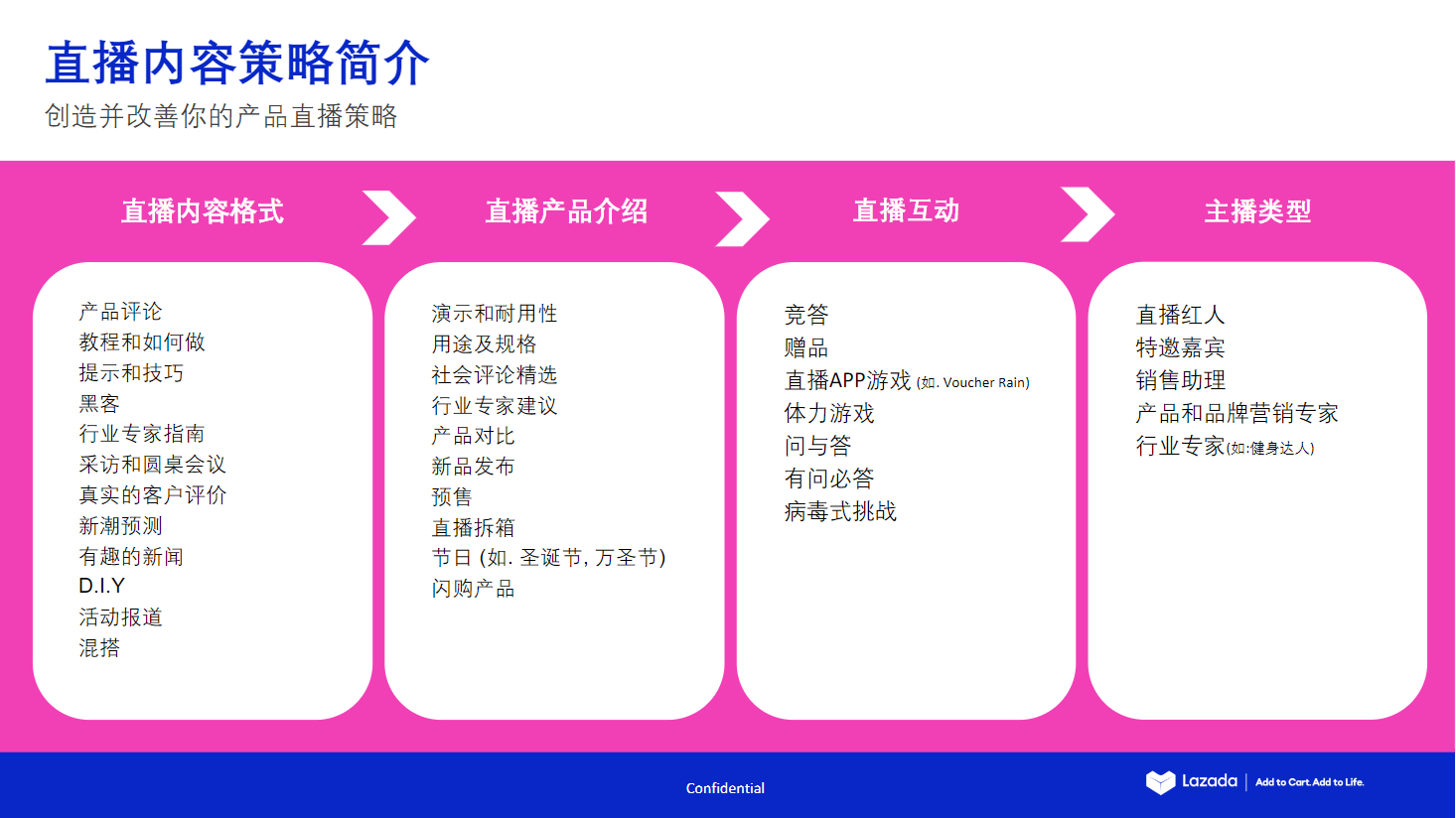 直播内容策略简介
创造并改善你的产品直播策略

直播内容格式

产品评论
教程和如何做
提示和技巧
黑客
行业专家指南
采访和圆桌会议
真实的客户评价
新潮预测
有趣的新闻
D.I.Y
活动报道
混搭

直播产品介绍

演示和耐用性
用途及规格
社会评论精选
行业专家建议
产品对比
新品发布
预售
直播拆箱
节日 (如. 圣诞节, 万圣节)
闪购产品

直播互动

竞答
赠品
直播APP游戏 (如. Voucher Rain)
体力游戏
问与答
有问必答
病毒式挑战

主播类型

直播红人
特邀嘉宾
销售助理
产品和品牌营销专家
行业专家(如:健身达人)

Confidential

Lazada | Add to Cart. Add to Life.